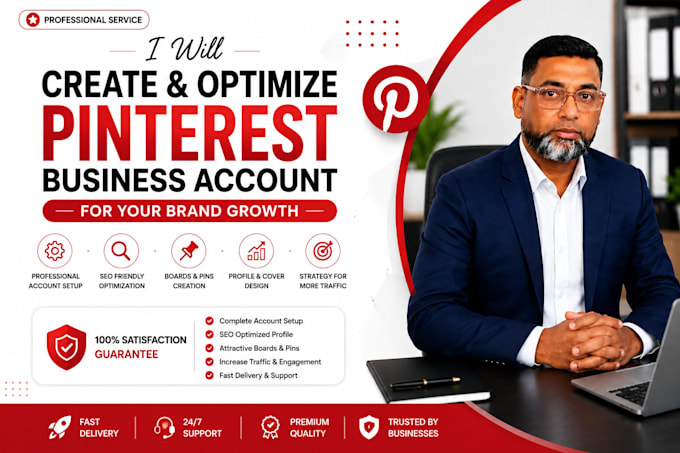 PROFESSIONAL SERVICE

I Will

CREATE & OPTIMIZE

PINTEREST

BUSINESS ACCOUNT

FOR YOUR BRAND GROWTH

PROFESSIONAL ACCOUNT SETUP

SEO FRIENDLY OPTIMIZATION

BOARDS & PINS CREATION

PROFILE & COVER DESIGN

STRATEGY FOR MORE TRAFFIC

100% SATISFACTION GUARANTEE

Complete Account Setup
SEO Optimized Profile
Attractive Boards & Pins
Increase Traffic & Engagement
Fast Delivery & Support

FAST DELIVERY

24/7 SUPPORT

PREMIUM QUALITY

TRUSTED BY BUSINESSES